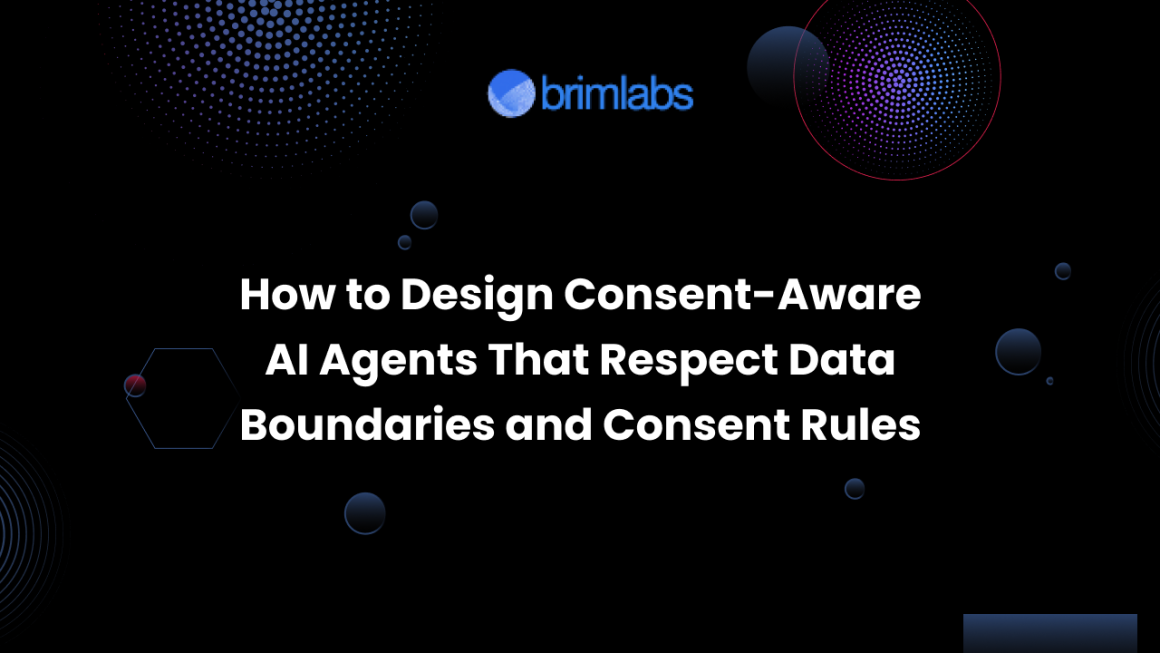 brimlabs

How to Design Consent-Aware AI Agents That Respect Data Boundaries and Consent Rules